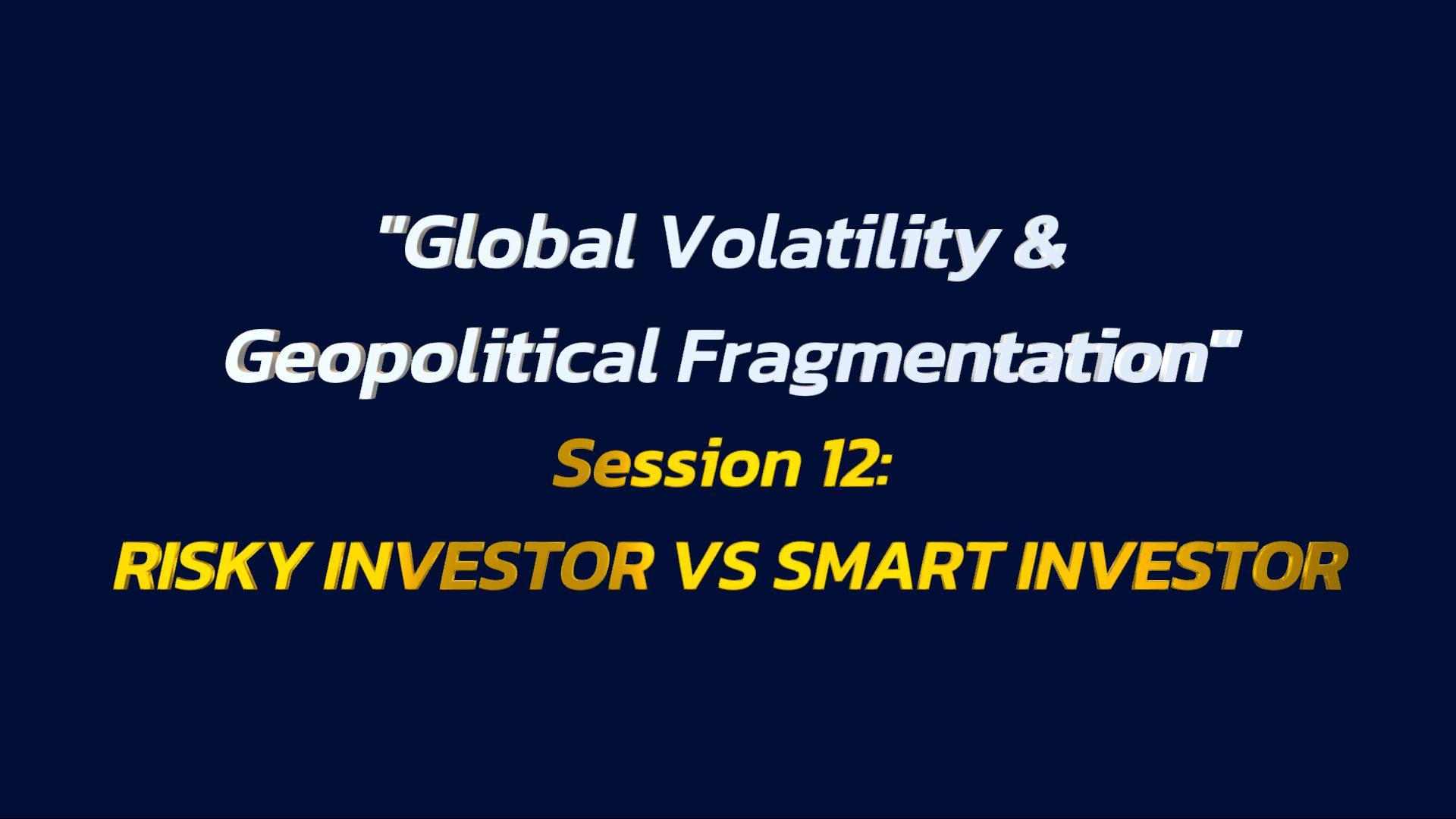 "Global Volatility &
Geopolitical Fragmentation"

Session 12:

RISKY INVESTOR VS SMART INVESTOR